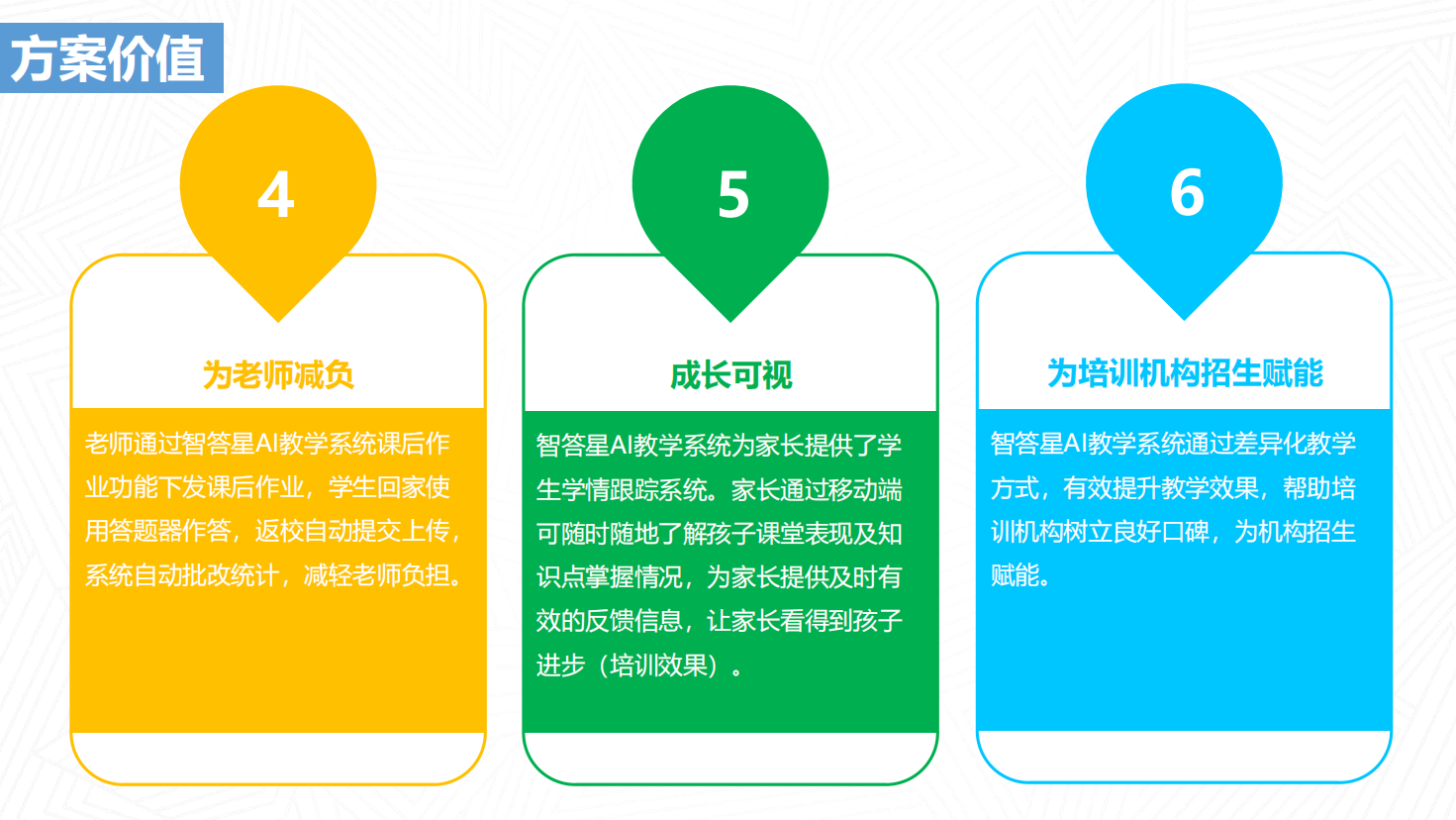 方案价值

4

为老师减负

老师通过智答星AI教学系统课后作业功能下发课后作业，学生回家使用答题器作答，返校自动提交上传，系统自动批改统计，减轻老师负担。

5

成长可视

智答星AI教学系统为家长提供了学生学情跟踪系统。家长通过移动端可随时随地了解孩子课堂表现及知识点掌握情况，为家长提供及时有效的反馈信息，让家长看得到孩子进步（培训效果）。

6

为培训机构招生赋能

智答星AI教学系统通过差异化教学方式，有效提升教学效果，帮助培训机构树立良好口碑，为机构招生赋能。